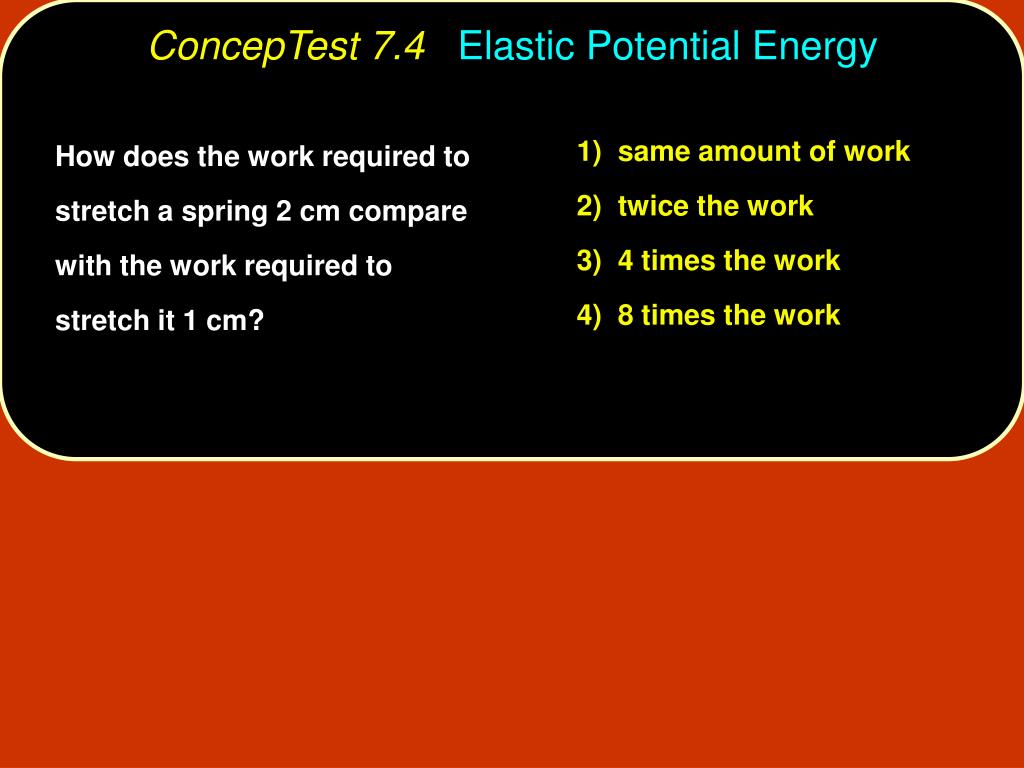 ConcepTest 7.4 Elastic Potential Energy

How does the work required to stretch a spring 2 cm compare with the work required to stretch it 1 cm?

1) same amount of work
2) twice the work
3) 4 times the work
4) 8 times the work